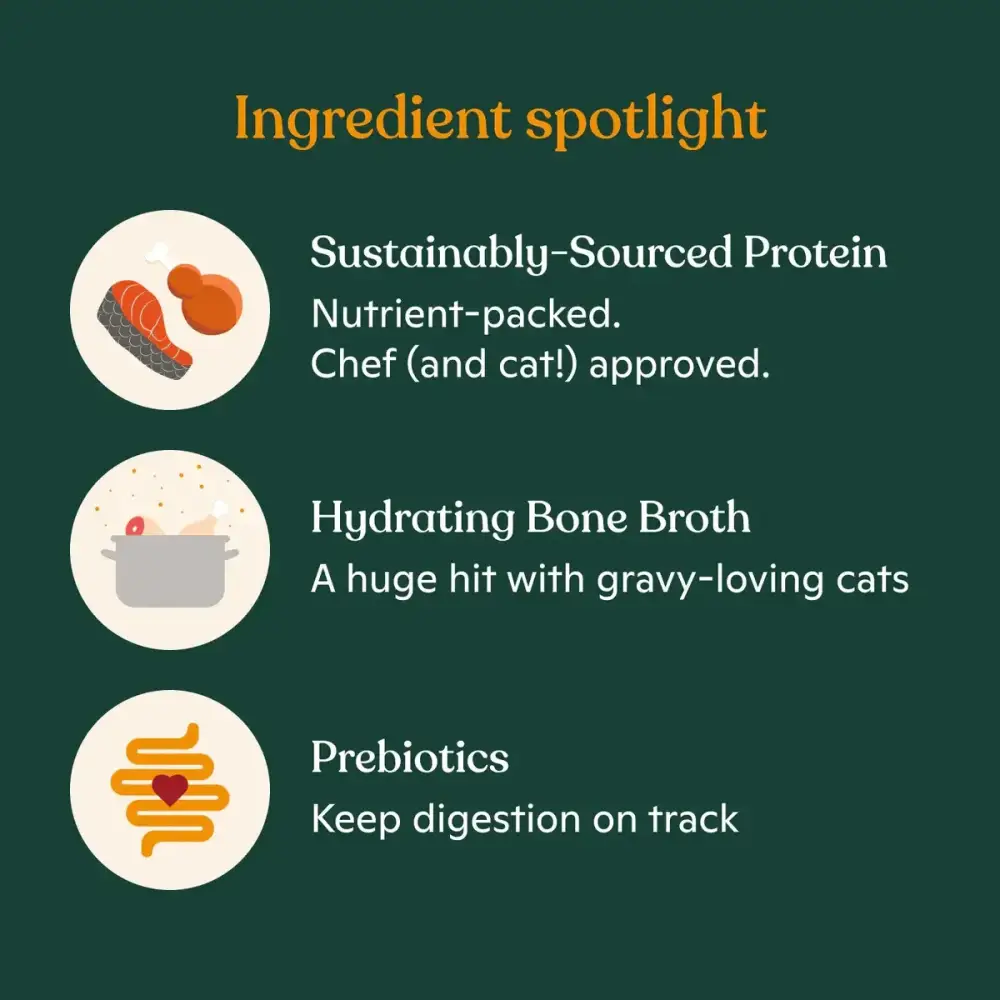 Ingredient spotlight

Sustainably-Sourced Protein
Nutrient-packed.
Chef (and cat!) approved.

Hydrating Bone Broth
A huge hit with gravy-loving cats

Prebiotics
Keep digestion on track